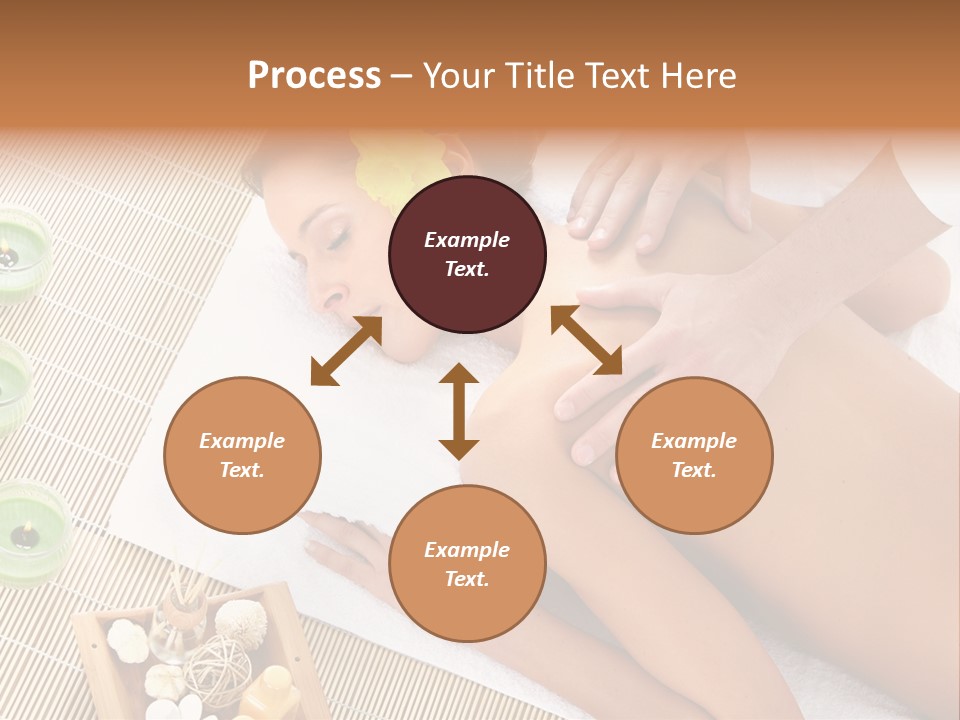 Process – Your Title Text Here

Example Text.

Example Text.

Example Text.

Example Text.